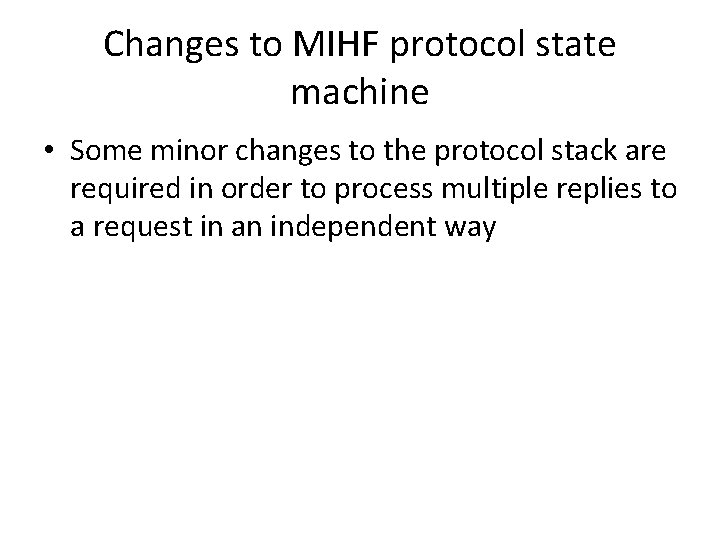 Changes to MIHF protocol state machine

• Some minor changes to the protocol stack are required in order to process multiple replies to a request in an independent way